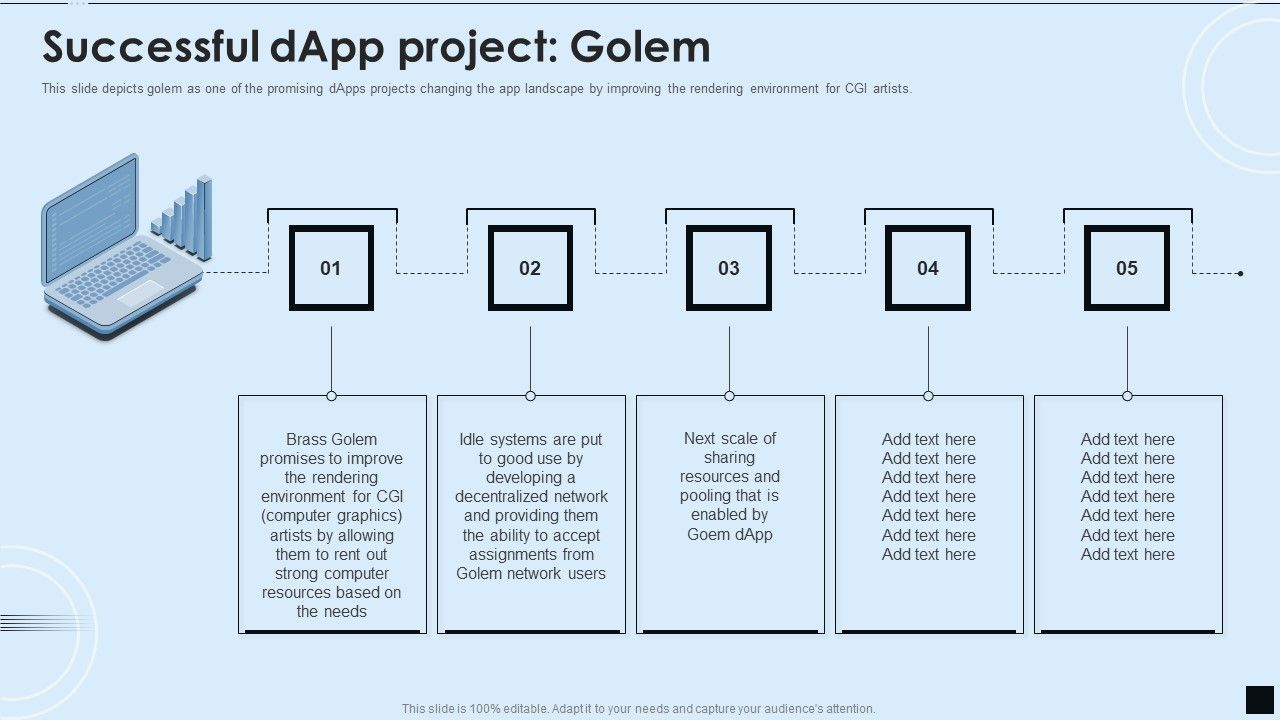 Successful dApp project: Golem

This slide depicts golem as one of the promising dApps projects changing the app landscape by improving the rendering environment for CGI artists.

01

02

03

04

05

Brass Golem promises to improve the rendering environment for CGI (computer graphics) artists by allowing them to rent out strong computer resources based on the needs

Idle systems are put to good use by developing a decentralized network and providing them the ability to accept assignments from Golem network users

Next scale of sharing resources and pooling that is enabled by Goem dApp

Add text here
Add text here
Add text here
Add text here
Add text here
Add text here
Add text here

Add text here
Add text here
Add text here
Add text here
Add text here
Add text here
Add text here

This slide is 100% editable. Adapt it to your needs and capture your audience's attention.